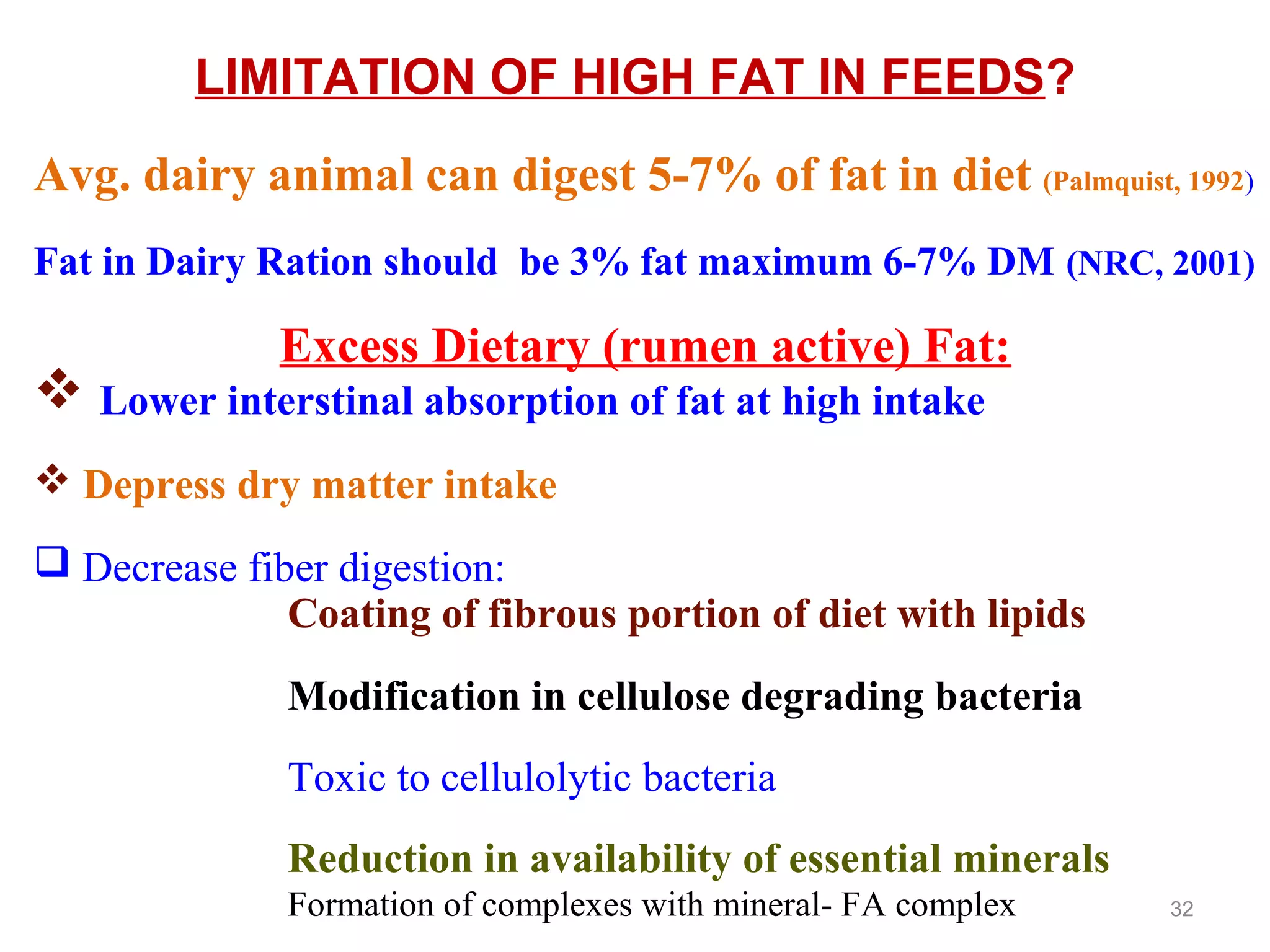 LIMITATION OF HIGH FAT IN FEEDS?

Avg. dairy animal can digest 5-7% of fat in diet (Palmquist, 1992)

Fat in Dairy Ration should be 3% fat maximum 6-7% DM (NRC, 2001)

Excess Dietary (rumen active) Fat:

❖ Lower interstinal absorption of fat at high intake

❖ Depress dry matter intake

❑ Decrease fiber digestion:

Coating of fibrous portion of diet with lipids

Modification in cellulose degrading bacteria

Toxic to cellulolytic bacteria

Reduction in availability of essential minerals

Formation of complexes with mineral- FA complex

32